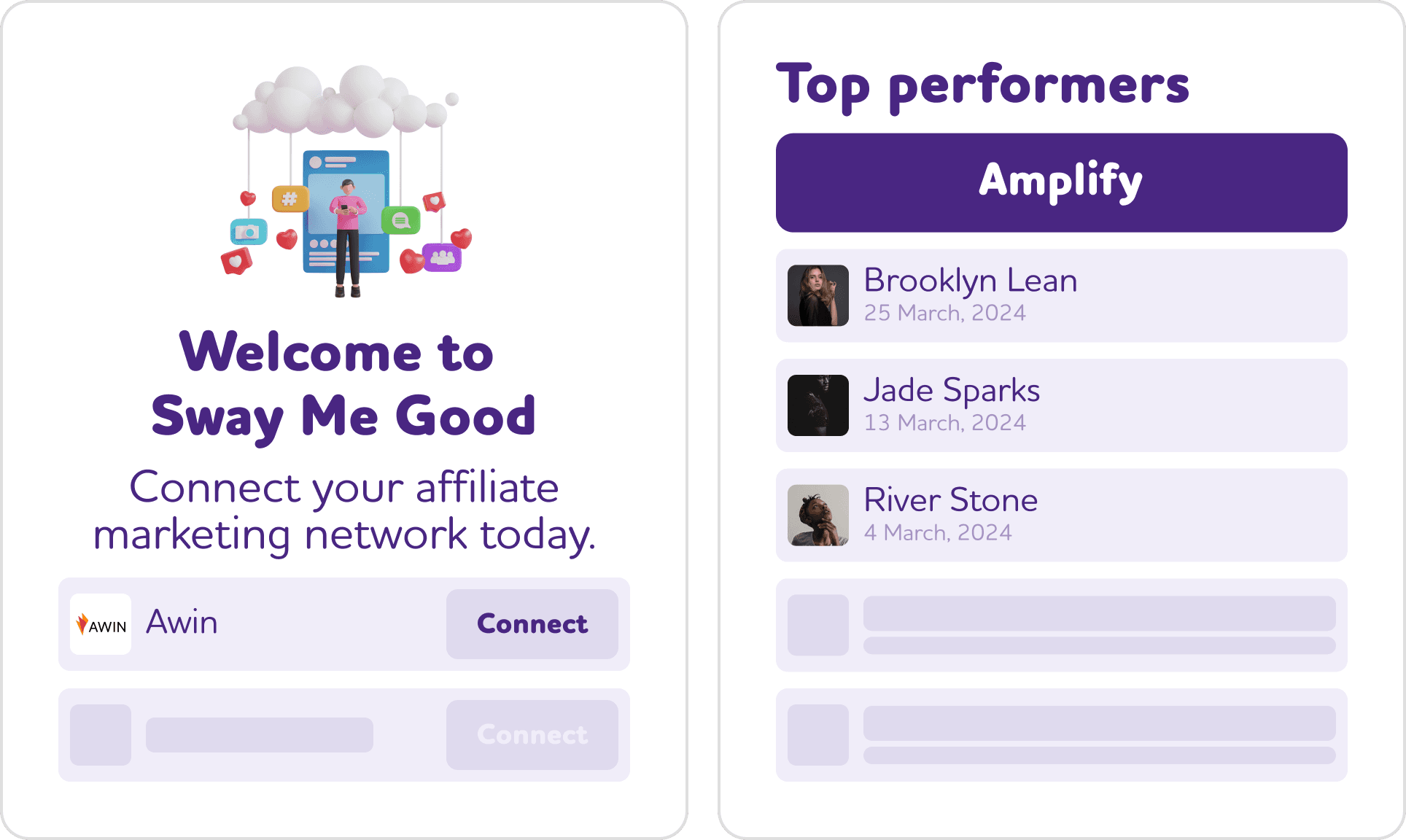 #

Welcome to Sway Me Good

Connect your affiliate marketing network today.

AWIN Awin Connect

Connect

Top performers

Amplify

Brooklyn Lean
25 March, 2024

Jade Sparks
13 March, 2024

River Stone
4 March, 2024